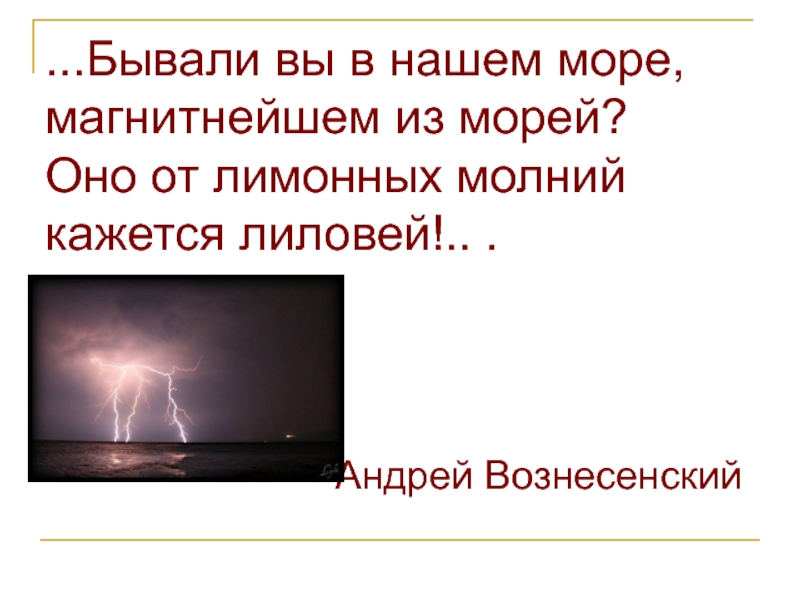 ...Бывали вы в нашем море,
магнитнейшем из морей?
Оно от лимонных молний
кажется лиловей!.. .

Андрей Вознесенский